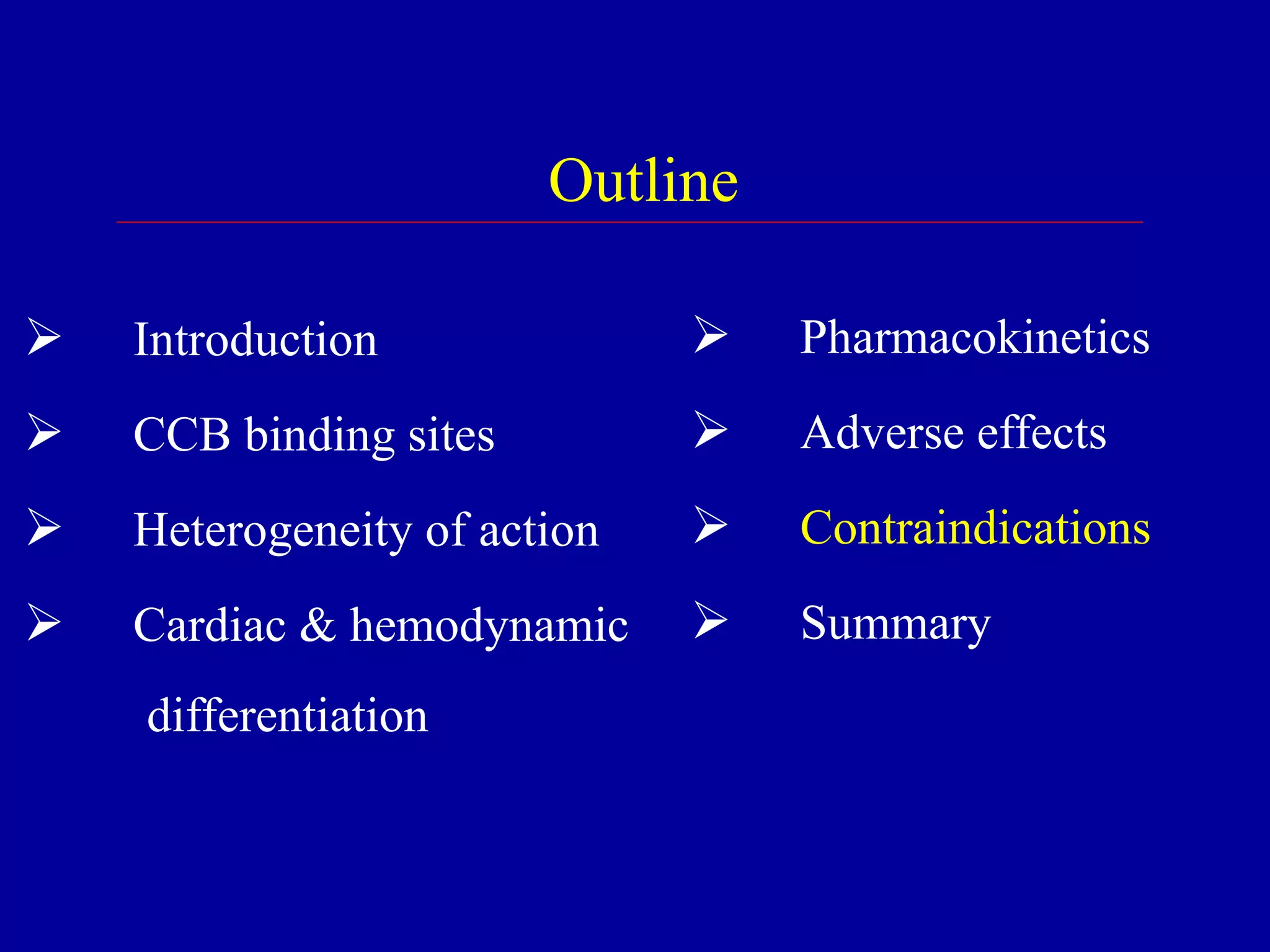 Outline

➢ Introduction

➢ CCB binding sites

➢ Heterogeneity of action

➢ Cardiac & hemodynamic differentiation

➢ Pharmacokinetics

➢ Adverse effects

➢ Contraindications

➢ Summary